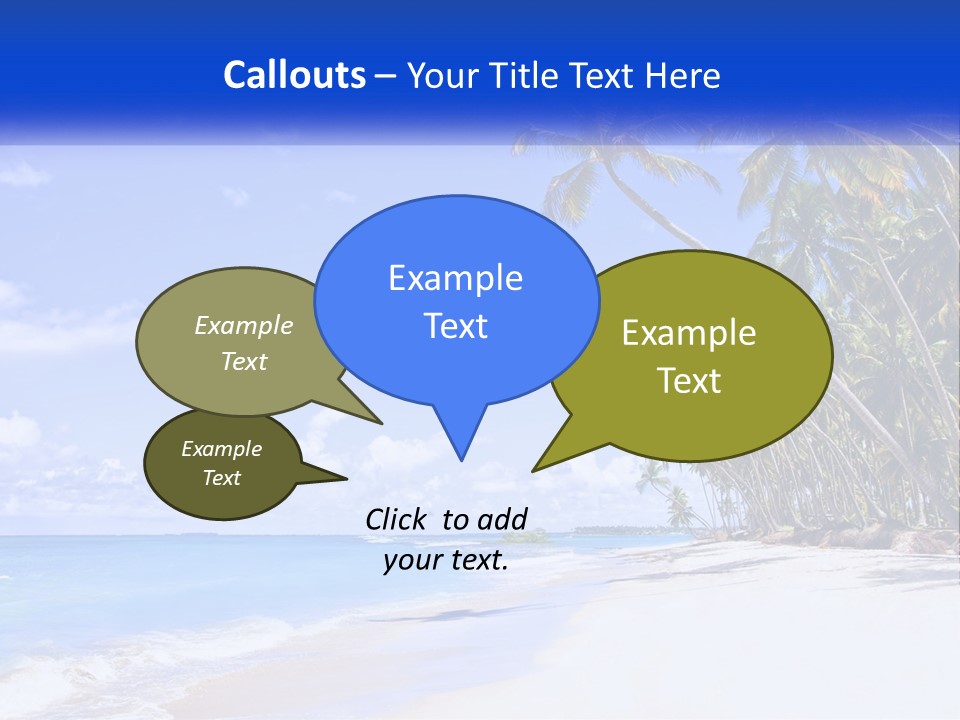 Callouts – Your Title Text Here

Example Text

Example Text

Example Text

Example Text

Click to add your text.